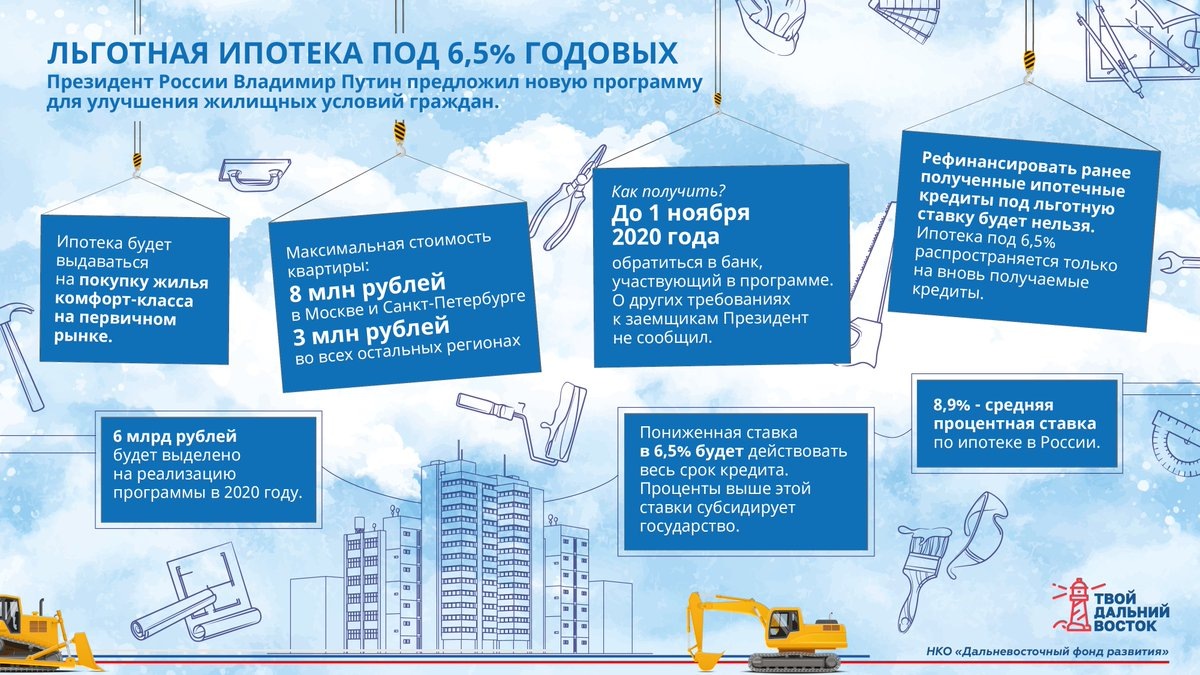 ЛЬГОТНАЯ ИПОТЕКА ПОД 6,5% ГОДОВЫХ

Президент России Владимир Путин предложил новую программу для улучшения жилищных условий граждан.

Ипотека будет выдаваться на покупку жилья комфорт-класса на первичном рынке.

Максимальная стоимость квартиры:
8 млн рублей
в Москве и Санкт-Петербурге
3 млн рублей
во всех остальных регионах

Как получить?
До 1 ноября 2020 года
обратиться в банк, участвующий в программе. О других требованиях к заемщикам Президент не сообщил.

Рефинансировать ранее полученные ипотечные кредиты под льготную ставку будет нельзя.
Ипотека под 6,5% распространяется только на вновь получаемые кредиты.

6 млрд рублей будет выделено на реализацию программы в 2020 году.

Пониженная ставка в 6,5% будет действовать весь срок кредита. Проценты выше этой ставки субсидирует государство.

8,9% - средняя процентная ставка по ипотеке в России.

ТВОЙ ДАЛЬНИЙ ВОСТОК

НКО «Дальневосточный фонд развития»